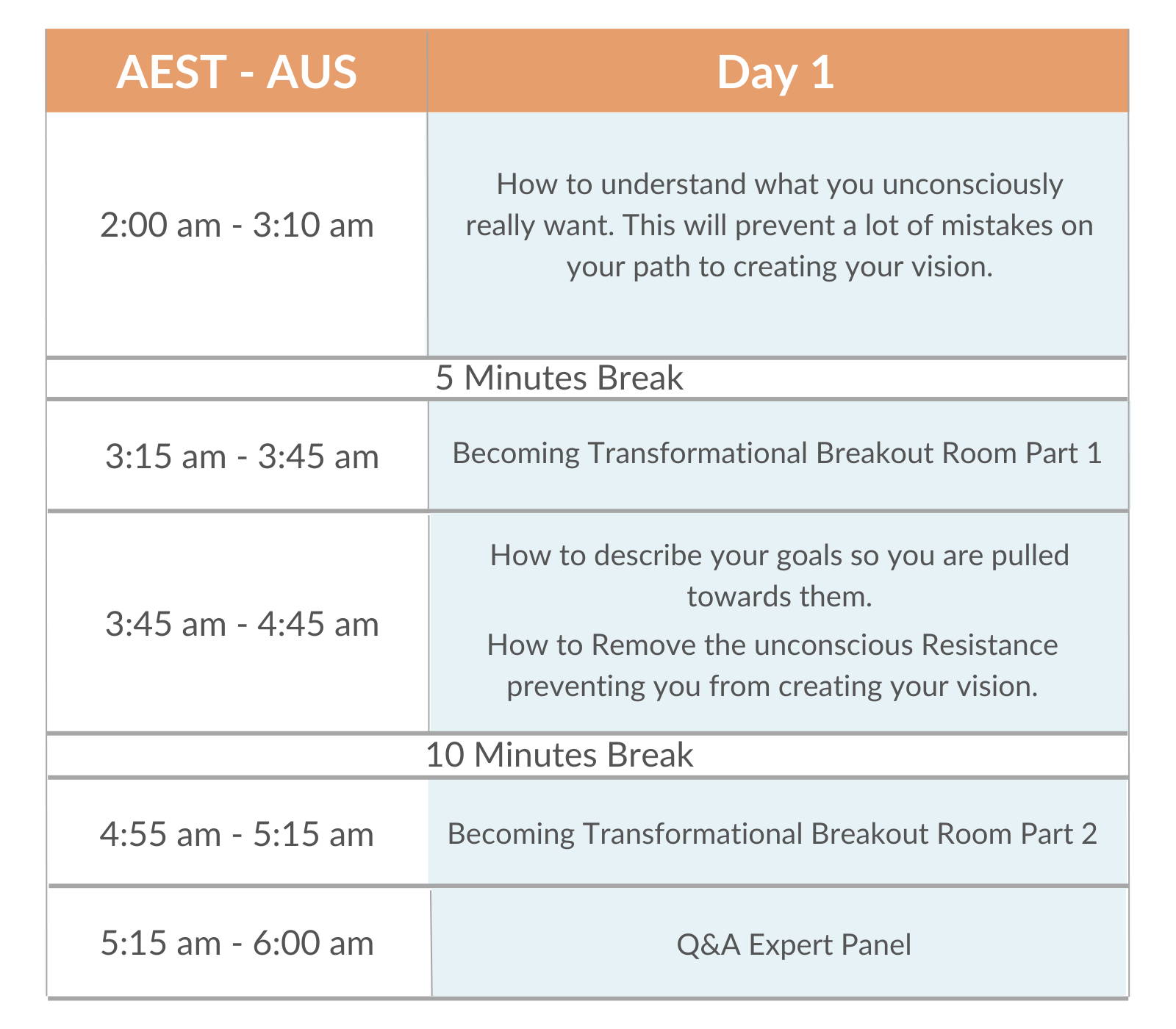 | AEST - AUS | Day 1 |
|---|---|
| 2:00 am - 3:10 am | How to understand what you unconsciously really want. This will prevent a lot of mistakes on your path to creating your vision. |
| 5 Minutes Break | |
| 3:15 am - 3:45 am | Becoming Transformational Breakout Room Part 1 |
| 3:45 am - 4:45 am | How to describe your goals so you are pulled towards them. How to Remove the unconscious Resistance preventing you from creating your vision. |
| 10 Minutes Break | |
| 4:55 am - 5:15 am | Becoming Transformational Breakout Room Part 2 |
| 5:15 am - 6:00 am | Q&A Expert Panel |